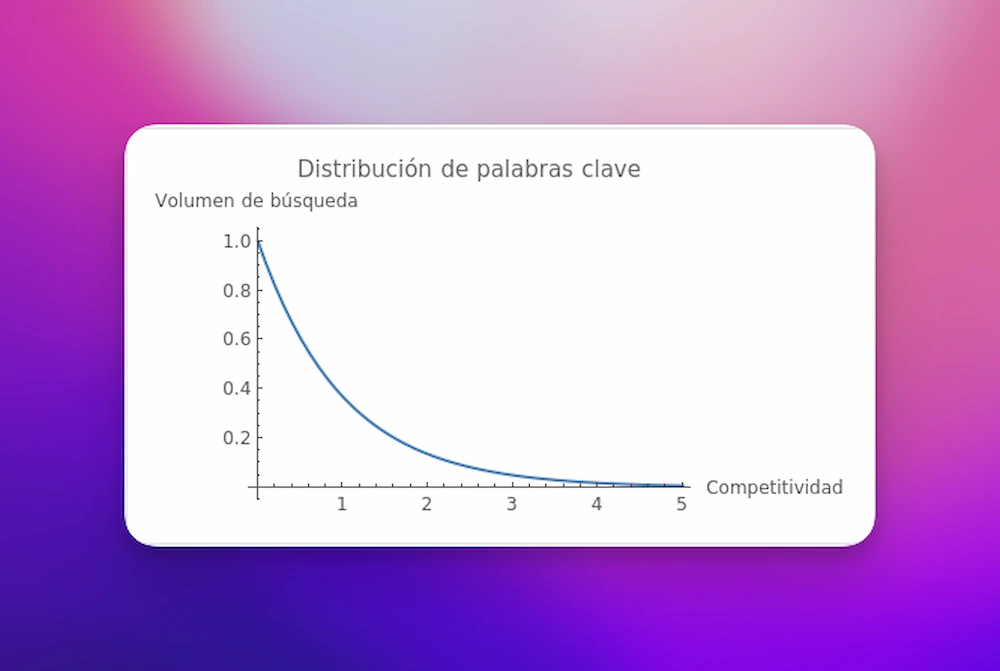 Distribución de palabras clave

Volumen de búsqueda

1.0
0.8
0.6
0.4
0.2

1
2
3
4
5

Competitividad